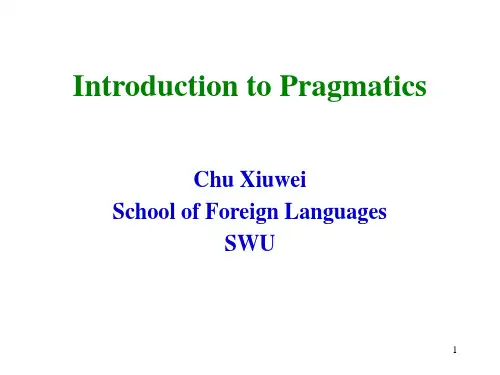 Introduction to Pragmatics

Chu Xiuwei
School of Foreign Languages
SWU

1